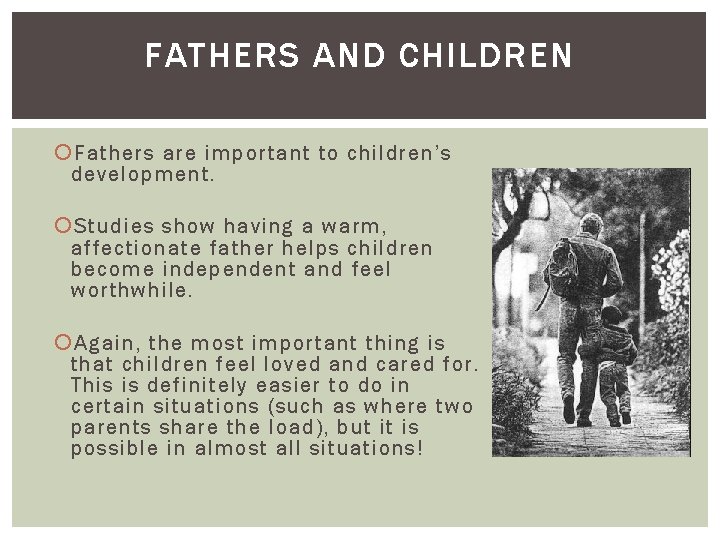 FATHERS AND CHILDREN

Fathers are important to children's development.

Studies show having a warm, affectionate father helps children become independent and feel worthwhile.

Again, the most important thing is that children feel loved and cared for. This is definitely easier to do in certain situations (such as where two parents share the load), but it is possible in almost all situations!